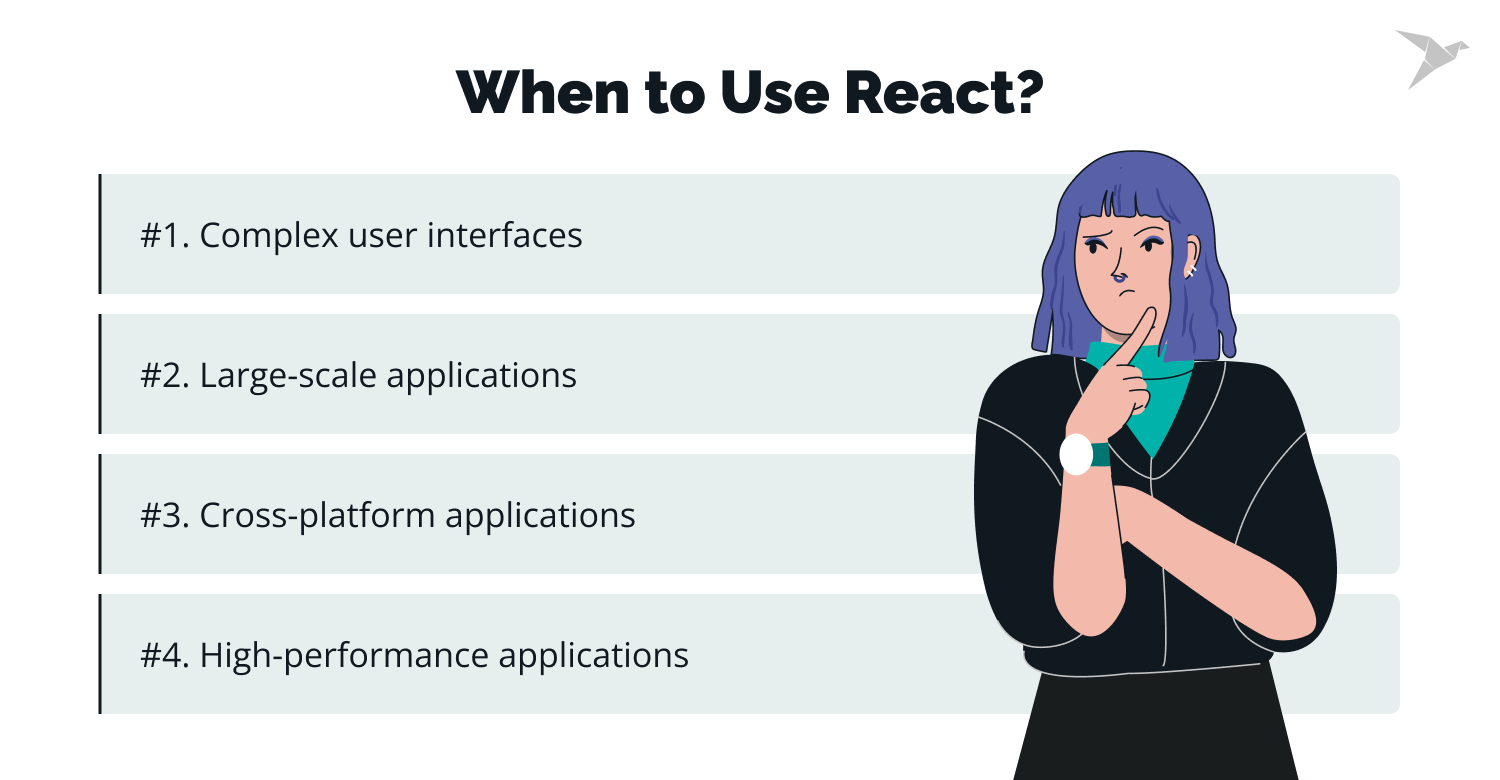 When to Use React?

#1. Complex user interfaces

#2. Large-scale applications

#3. Cross-platform applications

#4. High-performance applications